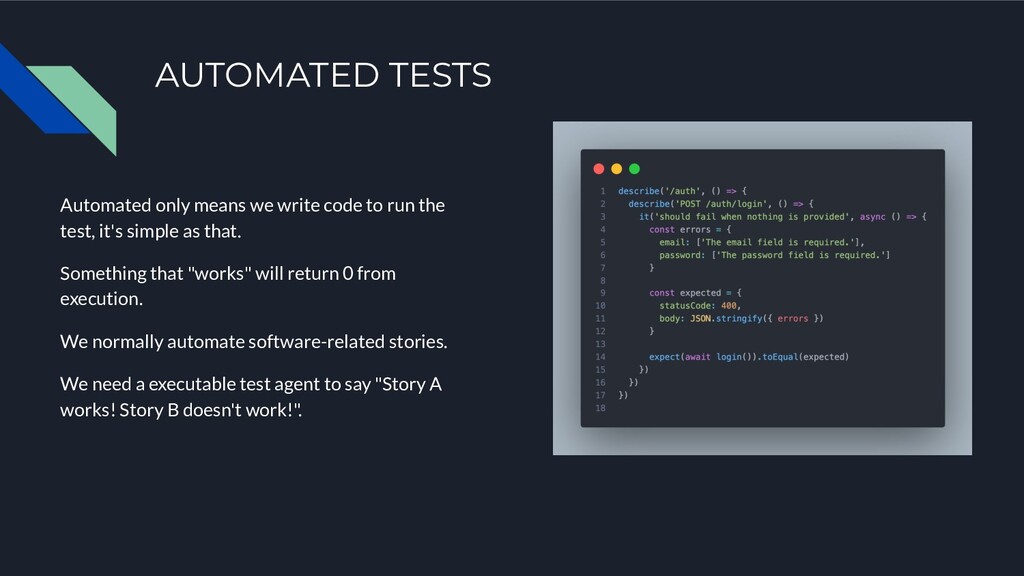 AUTOMATED TESTS

Automated only means we write code to run the test, it's simple as that.

Something that "works" will return 0 from execution.

We normally automate software-related stories.

We need a executable test agent to say "Story A works! Story B doesn't work!".

1 describe('/auth', () => {
2 describe('POST /auth/login', () => {
3 it('should fail when nothing is provided', async () => {
4 const errors = {
5 email: ['The email field is required.'],
6 password: ['The password field is required.']
7 }
8
9 const expected = {
10 statusCode: 400,
11 body: JSON.stringify({ errors })
12 }
13
14 expect(await login()).toEqual(expected)
15 })
16 })
17 })
18